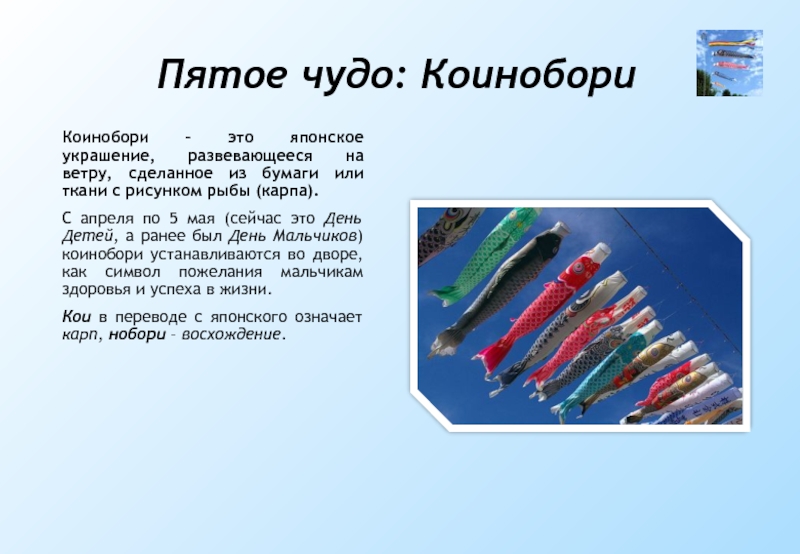 Пятое чудо: Коинобори

Коинобори – это японское украшение, развевающееся на ветру, сделанное из бумаги или ткани с рисунком рыбы (карпа).

С апреля по 5 мая (сейчас это День Детей, а ранее был День Мальчиков) коинобори устанавливаются во дворе, как символ пожелания мальчикам здоровья и успеха в жизни.

Кои в переводе с японского означает карп, нобори – восхождение.